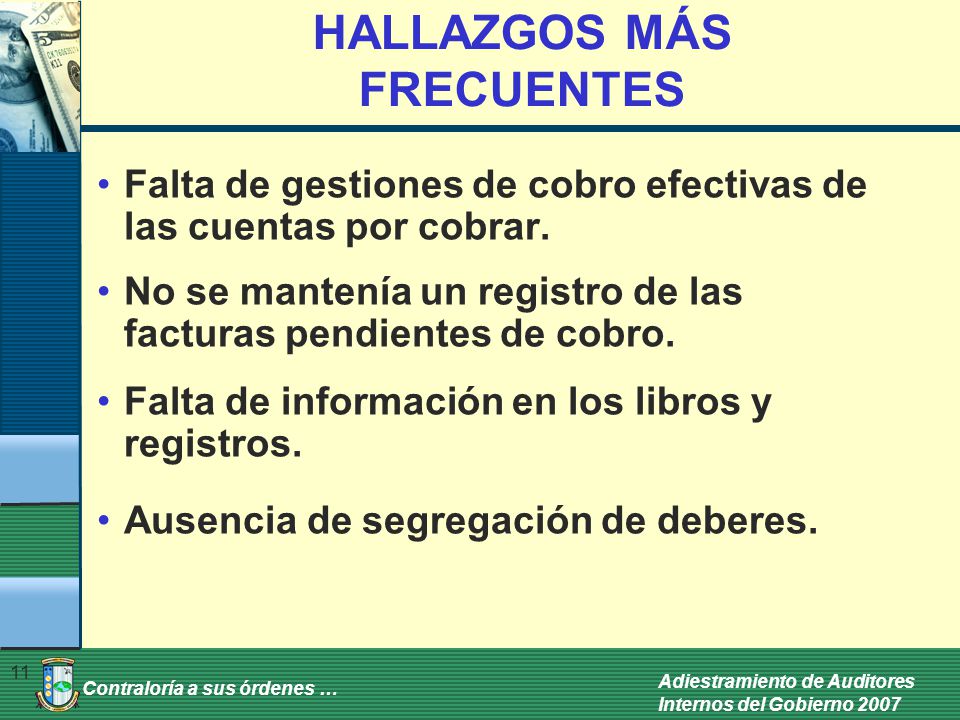 HALLAZGOS MÁS FRECUENTES

• Falta de gestiones de cobro efectivas de las cuentas por cobrar.

• No se mantenía un registro de las facturas pendientes de cobro.

• Falta de información en los libros y registros.

• Ausencia de segregación de deberes.

11

Contraloría a sus órdenes …

Adiestramiento de Auditores Internos del Gobierno 2007